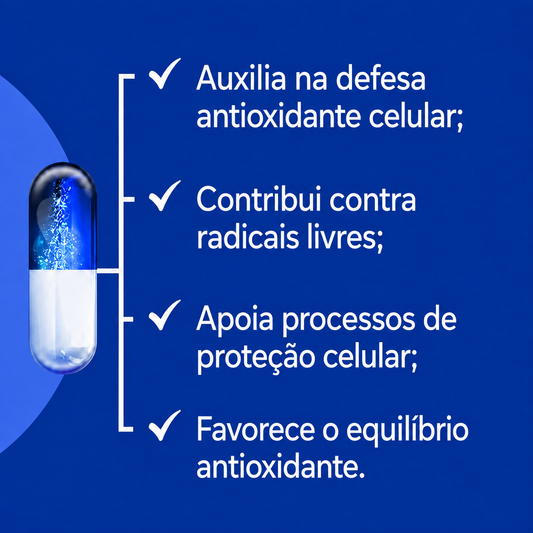 ✓ Auxilia na defesa antioxidante celular;

✓ Contribui contra radicais livres;

✓ Apoia processos de proteção celular;

✓ Favorece o equilíbrio antioxidante.